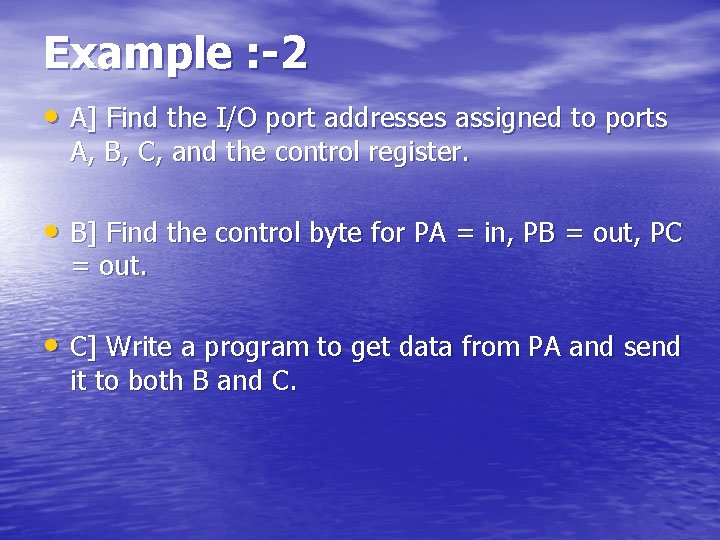 Example :-2

• A] Find the I/O port addresses assigned to ports A, B, C, and the control register.

• B] Find the control byte for PA = in, PB = out, PC = out.

• C] Write a program to get data from PA and send it to both B and C.